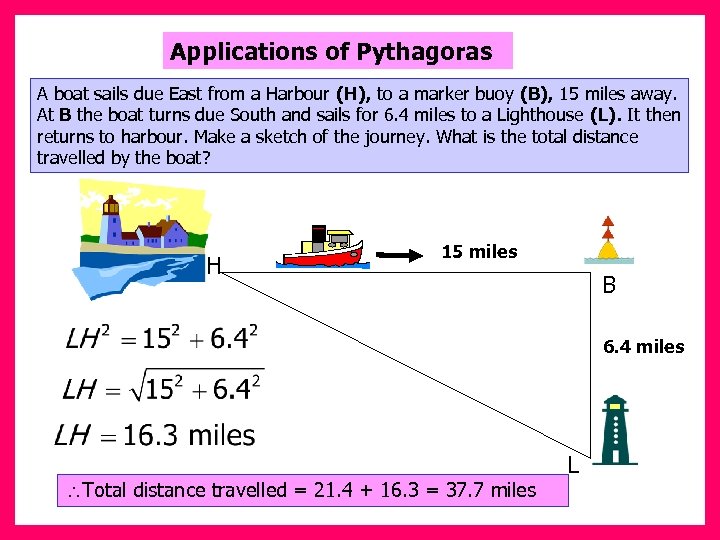 Applications of Pythagoras

A boat sails due East from a Harbour **(H),** to a marker buoy **(B),** 15 miles away. At **B** the boat turns due South and sails for 6.4 miles to a Lighthouse **(L).** It then returns to harbour. Make a sketch of the journey. What is the total distance travelled by the boat?

H

15 miles

B

6.4 miles

L

$LH^2 = 15^2 + 6.4^2$

$LH = \sqrt{15^2 + 6.4^2}$

$LH = 16.3$ miles

$\therefore$Total distance travelled = 21.4 + 16.3 = 37.7 miles